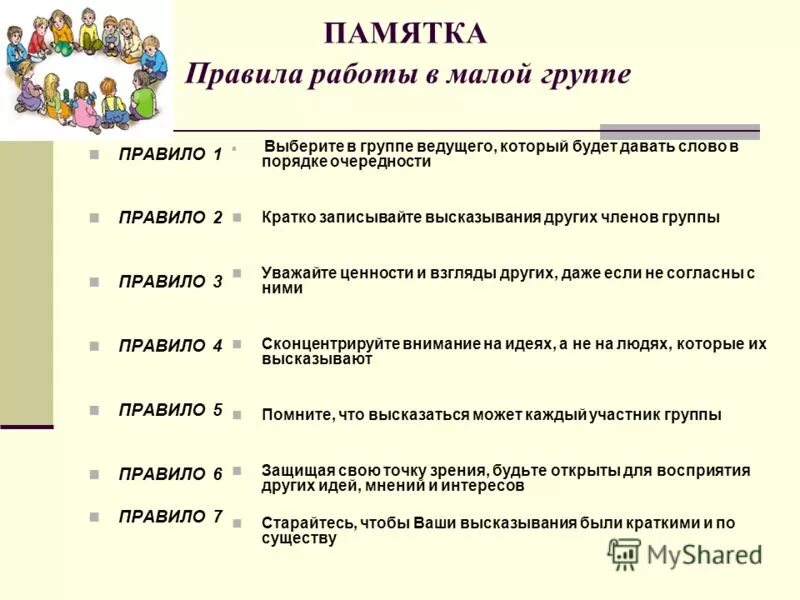 ПАМЯТКА
Правила работы в малой группе

ПРАВИЛО 1
Выберите в группе ведущего, который будет давать слово в порядке очередности

ПРАВИЛО 2
Кратко записывайте высказывания других членов группы

ПРАВИЛО 3
Уважайте ценности и взгляды других, даже если не согласны с ними

ПРАВИЛО 4
Сконцентрируйте внимание на идеях, а не на людях, которые их высказывают

ПРАВИЛО 5
Помните, что высказаться может каждый участник группы

ПРАВИЛО 6
Защищая свою точку зрения, будьте открыты для восприятия других идей, мнений и интересов

ПРАВИЛО 7
Старайтесь, чтобы Ваши высказывания были краткими и по существу

MyShared